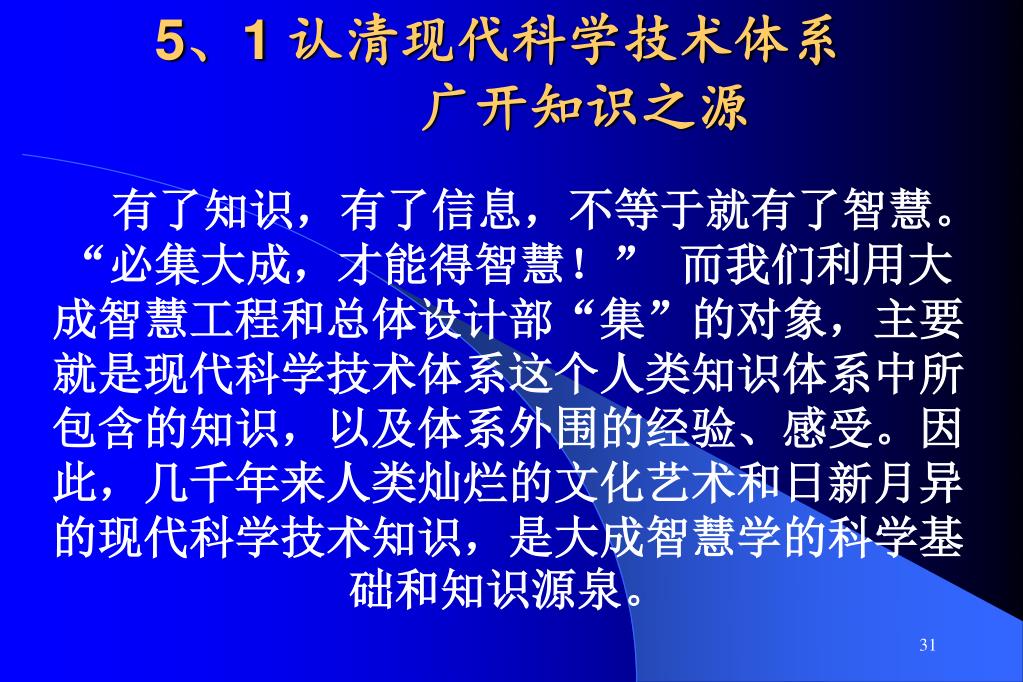 5、1 认清现代科学技术体系
广开知识之源

有了知识，有了信息，不等于就有了智慧。“必集大成，才能得智慧！” 而我们利用大成智慧工程和总体设计部“集”的对象，主要就是现代科学技术体系这个人类知识体系中所包含的知识，以及体系外围的经验、感受。因此，几千年来人类灿烂的文化艺术和日新月异的现代科学技术知识，是大成智慧学的科学基础和知识源泉。

31